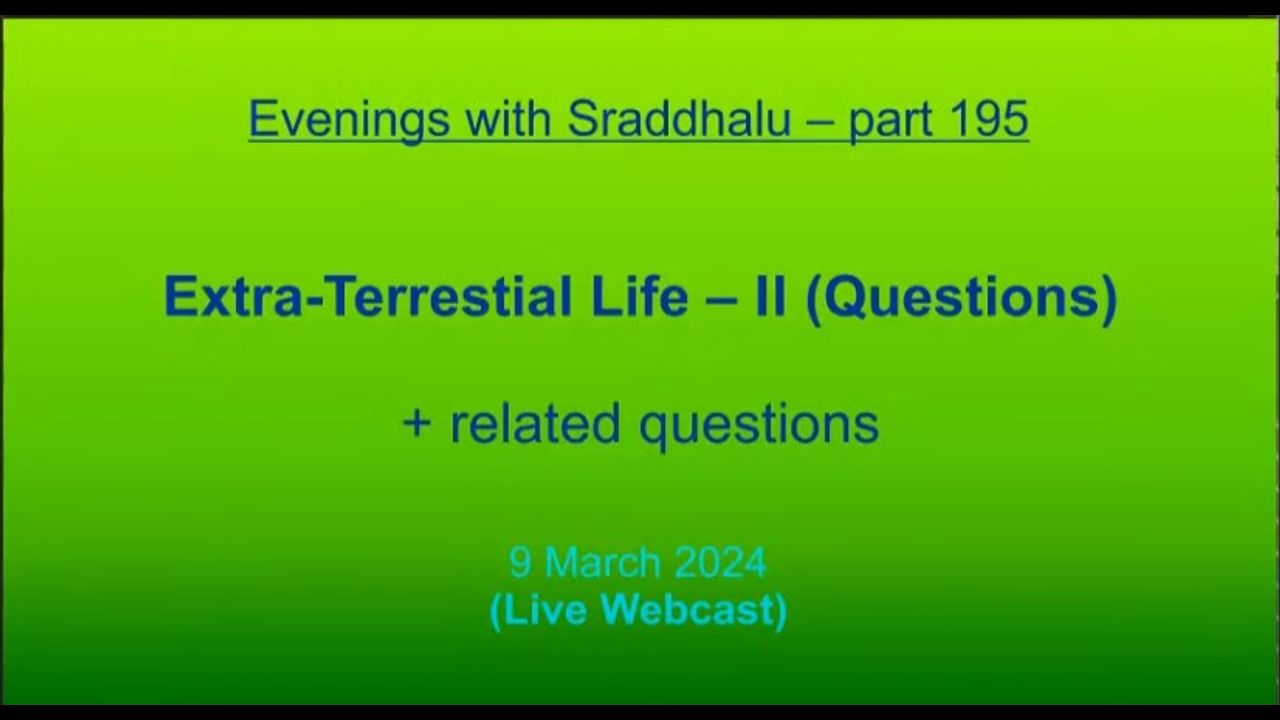 Evenings with Sraddhalu – part 195

Extra-Terrestial Life – II (Questions)

+ related questions

9 March 2024
(Live Webcast)